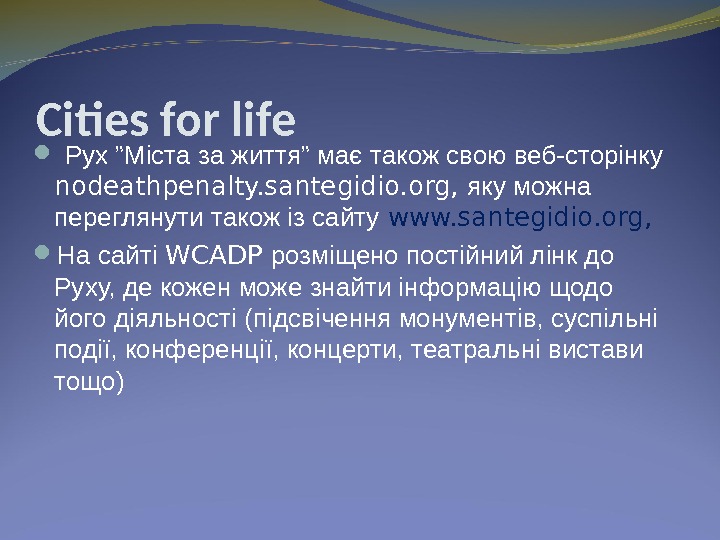 Cities for life

Рух ”Міста за життя” має також свою веб-сторінку nodeathpenalty.santegidio.org, яку можна переглянути також із сайту www.santegidio.org,

На сайті WCADP розміщено постійний лінк до Руху, де кожен може знайти інформацію щодо його діяльності (підсвічення монументів, суспільні події, конференції, концерти, театральні вистави тощо)